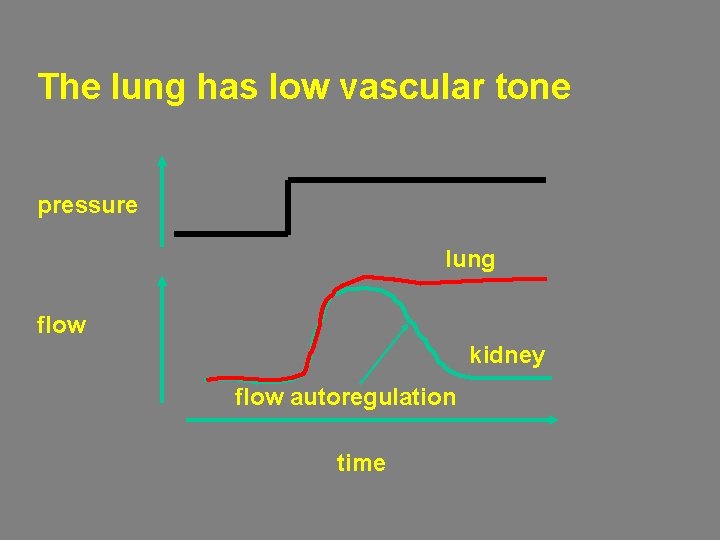 The lung has low vascular tone

pressure

lung

flow

kidney

flow autoregulation

time